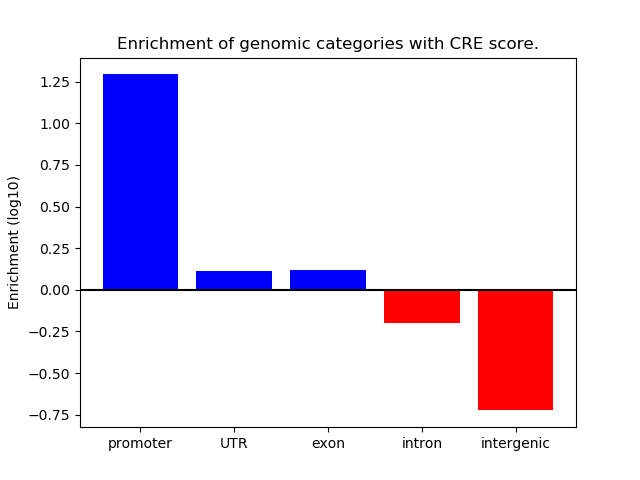 Enrichment of genomic categories with CRE score.

Enrichment (log10)

1.25
1.00
0.75
0.50
0.25
0.00
−0.25
−0.50
−0.75

promoter
UTR
exon
intron
intergenic